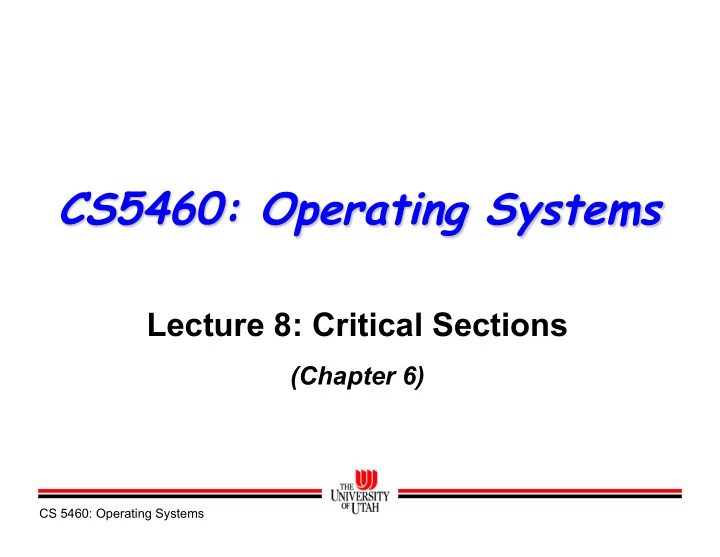 CS5460: Operating Systems

Lecture 8: Critical Sections

(Chapter 6)

THE UNIVERSITY OF UTAH

CS 5460: Operating Systems